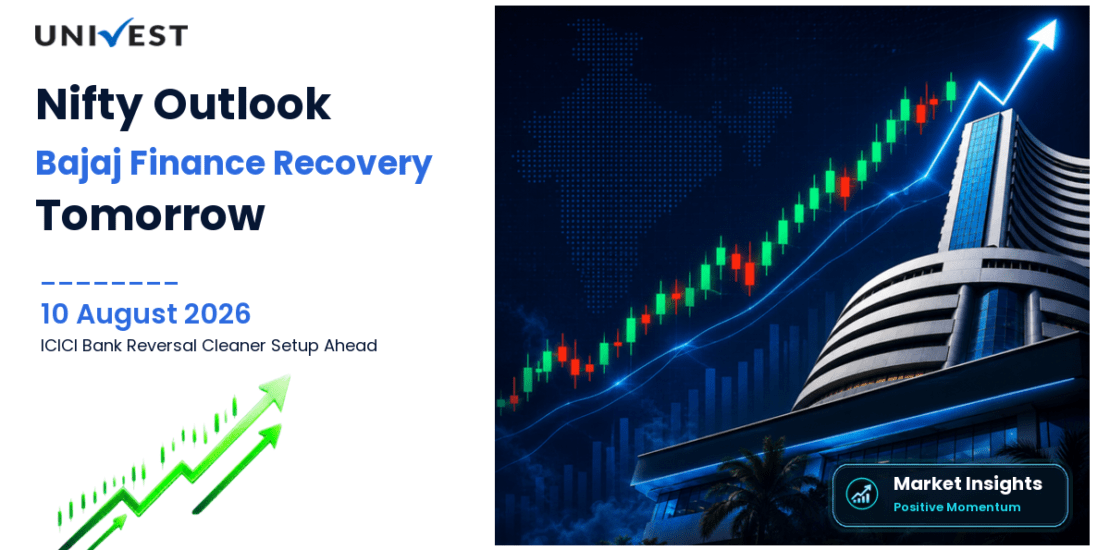 UNIVEST

Nifty Outlook

Bajaj Finance Recovery

Tomorrow

10 August 2026

ICICI Bank Reversal Cleaner Setup Ahead

Market Insights

Positive Momentum